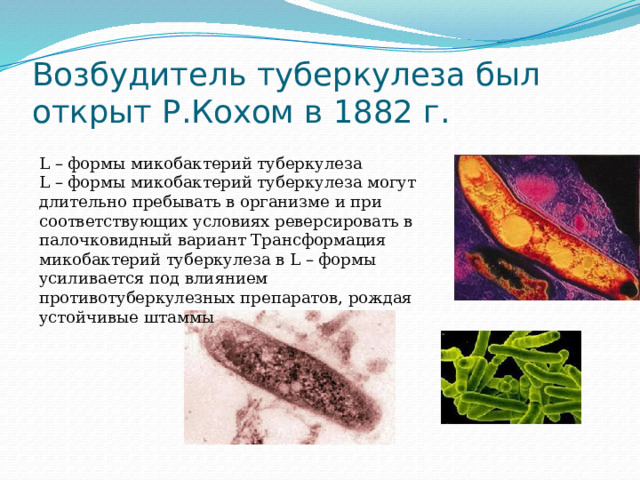 Возбудитель туберкулеза был открыт Р.Кохом в 1882 г.

L – формы микобактерий туберкулеза
L – формы микобактерий туберкулеза могут длительно пребывать в организме и при соответствующих условиях реверсировать в палочковидный вариант Трансформация микобактерий туберкулеза в L – формы усиливается под влиянием противотуберкулезных препаратов, рождая устойчивые штаммы